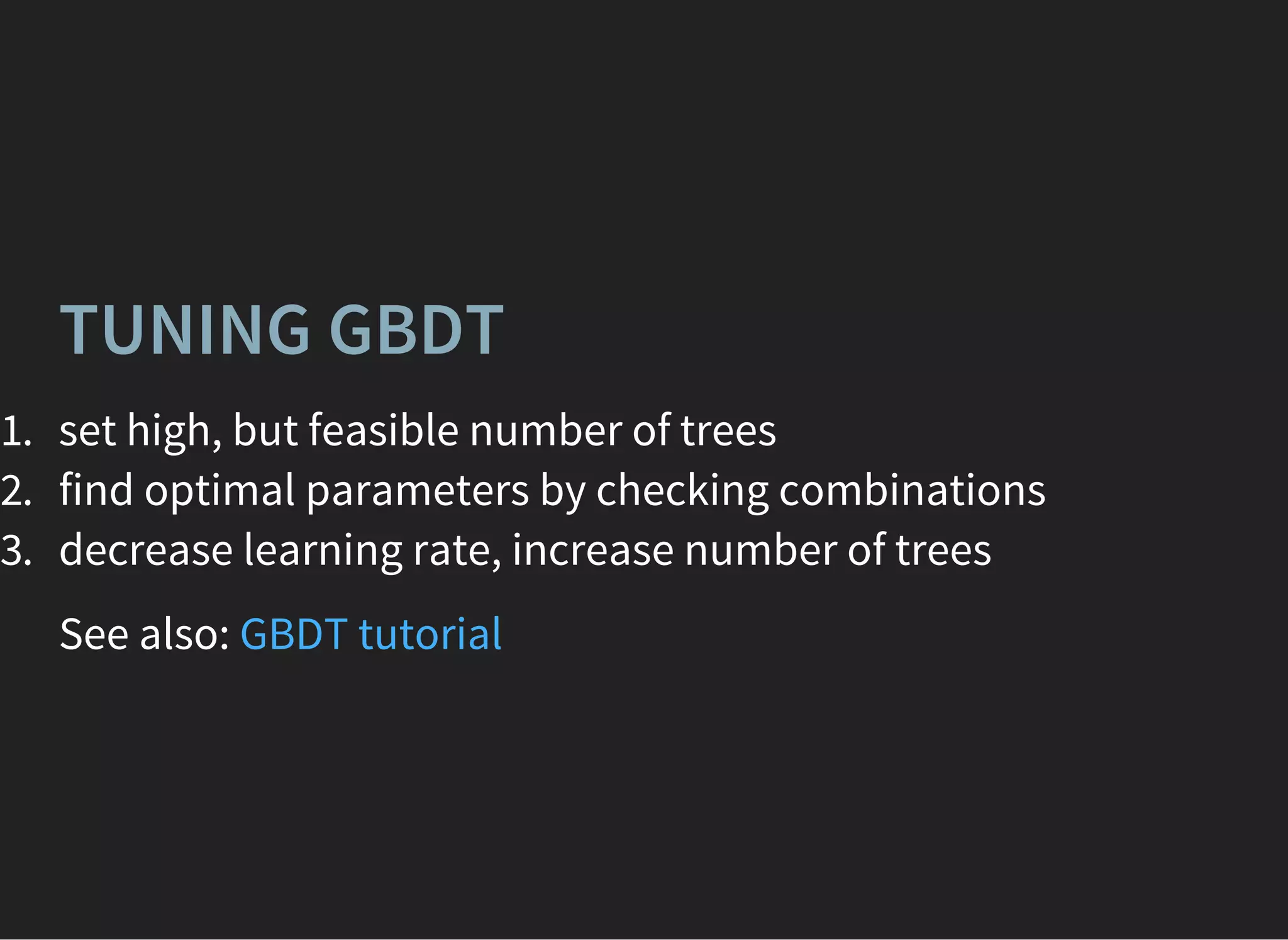 TUNING GBDT

1. set high, but feasible number of trees
2. find optimal parameters by checking combinations
3. decrease learning rate, increase number of trees

See also: GBDT tutorial